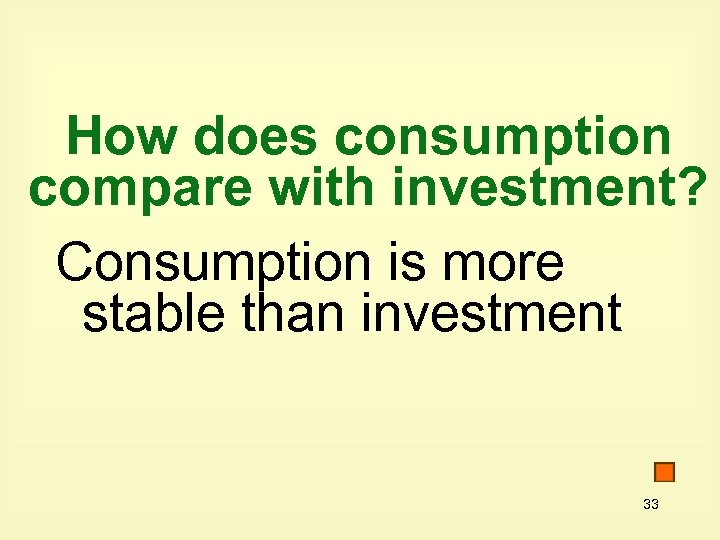 How does consumption compare with investment?

Consumption is more stable than investment

33